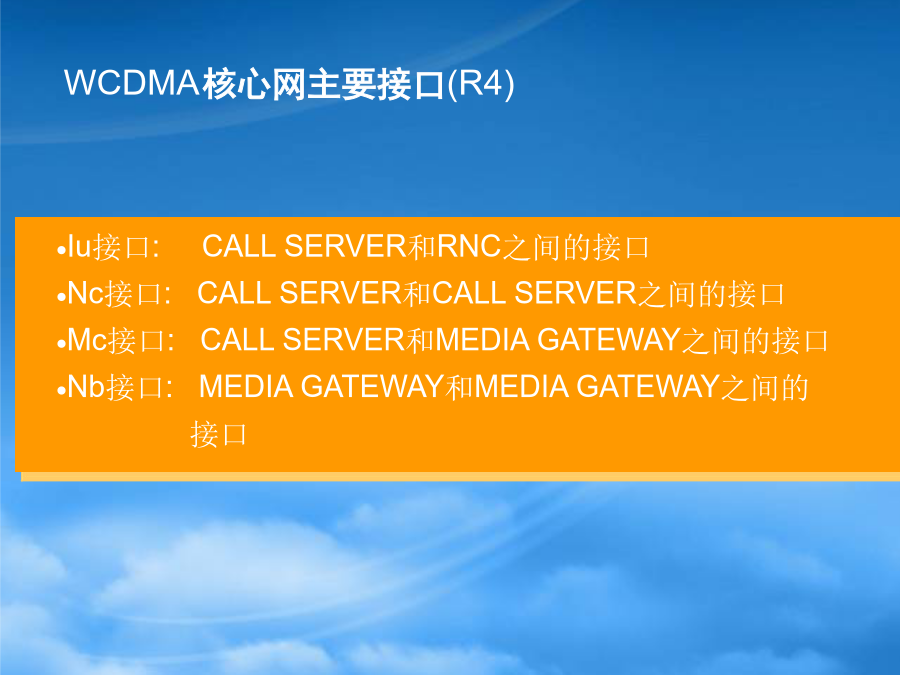 WCDMA核心网主要接口(R4)

•Iu接口:　CALL SERVER和RNC之间的接口
•Nc接口:　CALL SERVER和CALL SERVER之间的接口
•Mc接口:　CALL SERVER和MEDIA GATEWAY之间的接口
•Nb接口:　MEDIA GATEWAY和MEDIA GATEWAY之间的接口